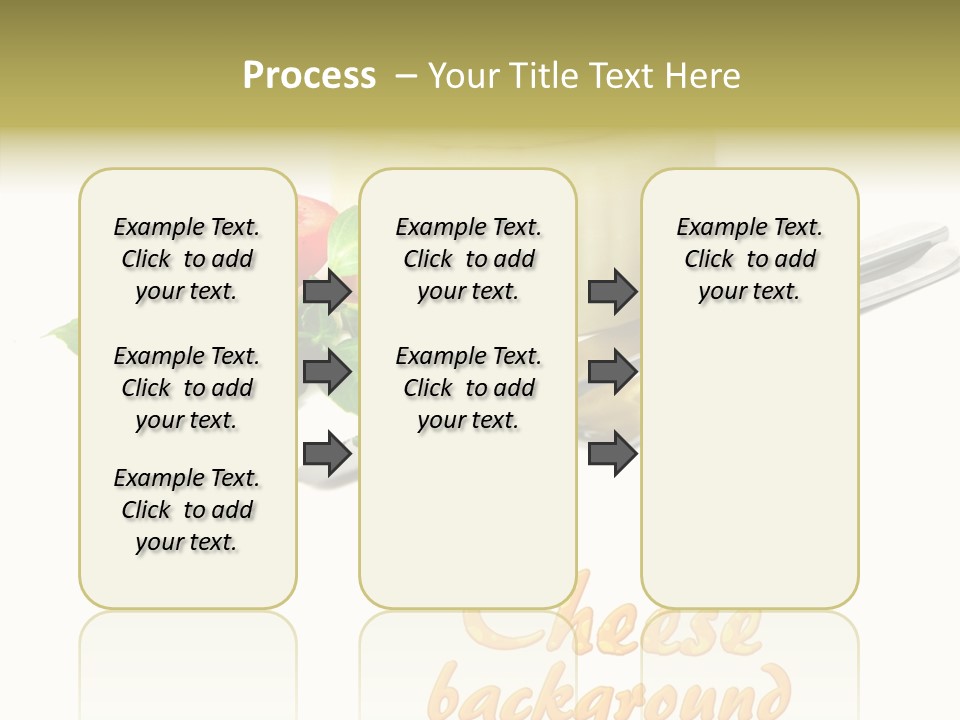 Process – Your Title Text Here

Example Text. Click to add your text.

Example Text. Click to add your text.

Example Text. Click to add your text.

Example Text. Click to add your text.

Example Text. Click to add your text.

Example Text. Click to add your text.

Cheese background